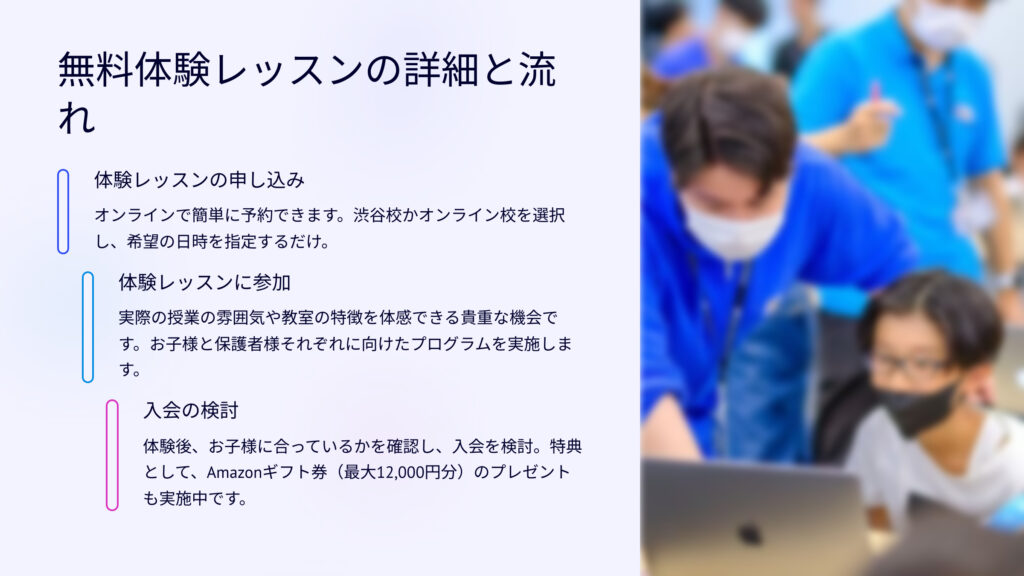 無料体験レッスンの詳細と流れ

体験レッスンの申し込み

オンラインで簡単に予約できます。渋谷校かオンライン校を選択し、希望の日時を指定するだけ。

体験レッスンに参加

実際の授業の雰囲気や教室の特徴を体感できる貴重な機会です。お子様と保護者様それぞれに向けたプログラムを実施します。

入会の検討

体験後、お子様に合っているかを確認し、入会を検討。特典として、Amazonギフト券（最大12,000円分）のプレゼントも実施中です。